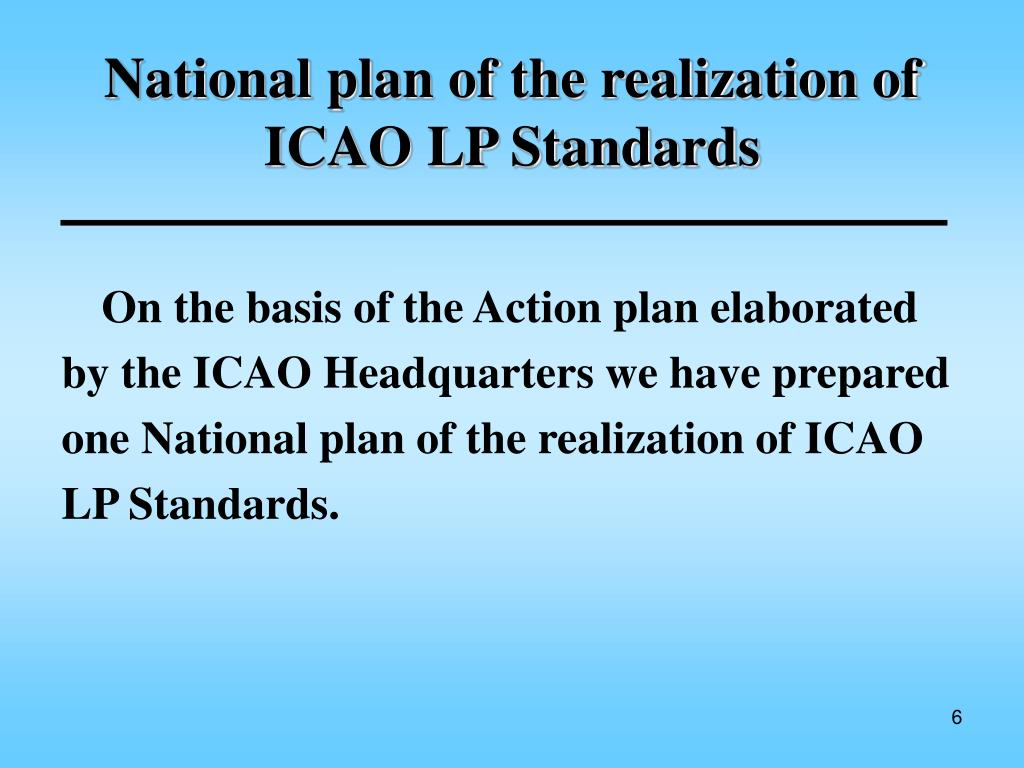 National plan of the realization of ICAO LP Standards

On the basis of the Action plan elaborated by the ICAO Headquarters we have prepared one National plan of the realization of ICAO LP Standards.

6